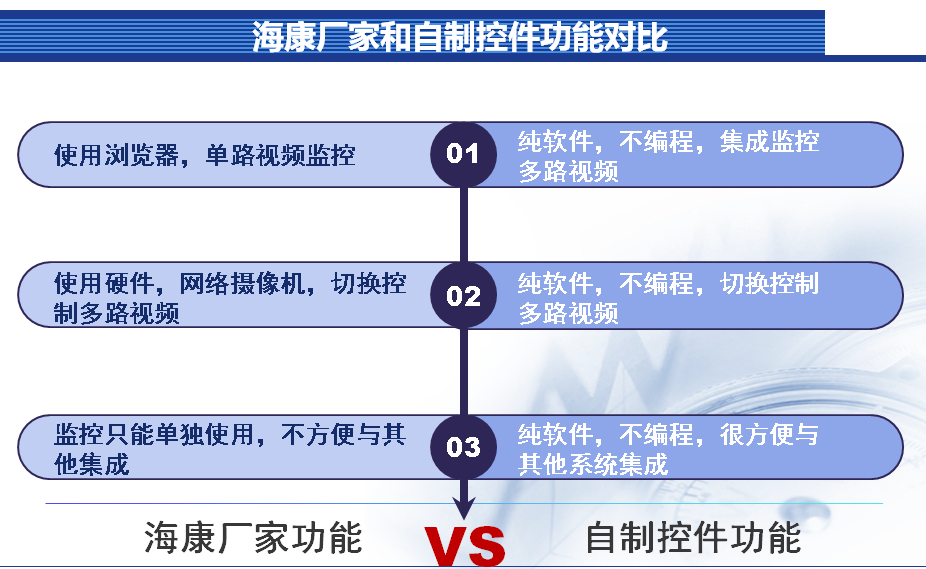 海康厂家和自制控件功能对比

使用浏览器，单路视频监控

01

纯软件，不编程，集成监控多路视频

使用硬件，网络摄像机，切换控制多路视频

02

纯软件，不编程，切换控制多路视频

监控只能单独使用，不方便与其他集成

03

纯软件，不编程，很方便与其他系统集成

海康厂家功能

VS

自制控件功能